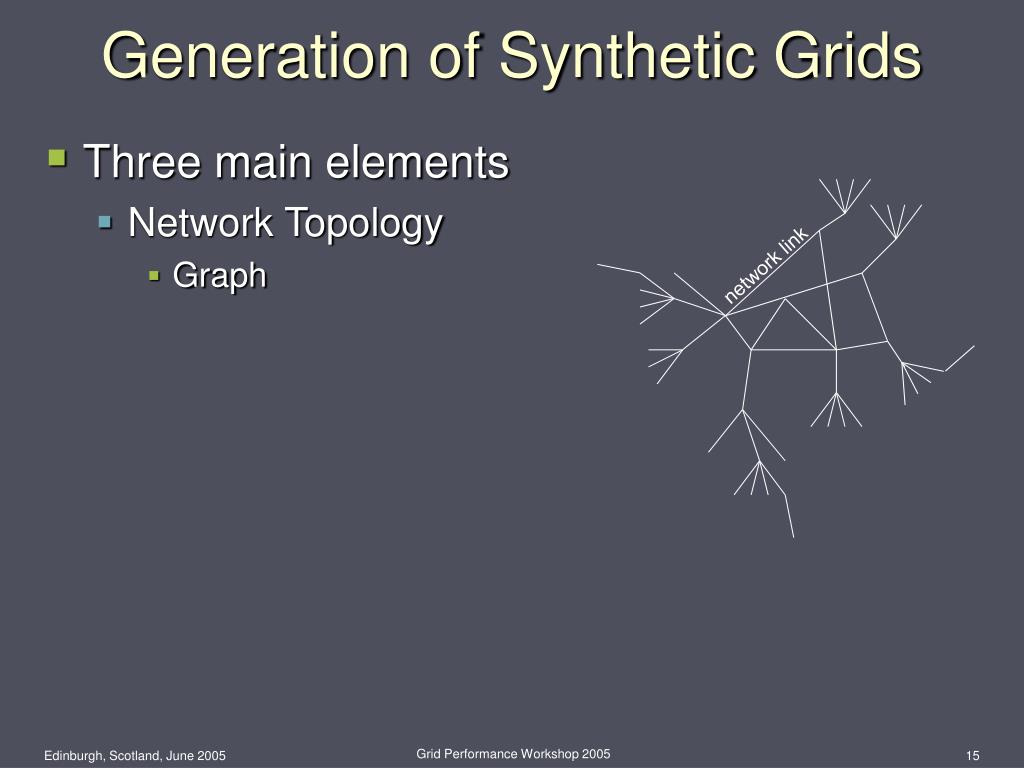 Generation of Synthetic Grids

Three main elements

Network Topology

Graph

network link

Edinburgh, Scotland, June 2005

Grid Performance Workshop 2005

15